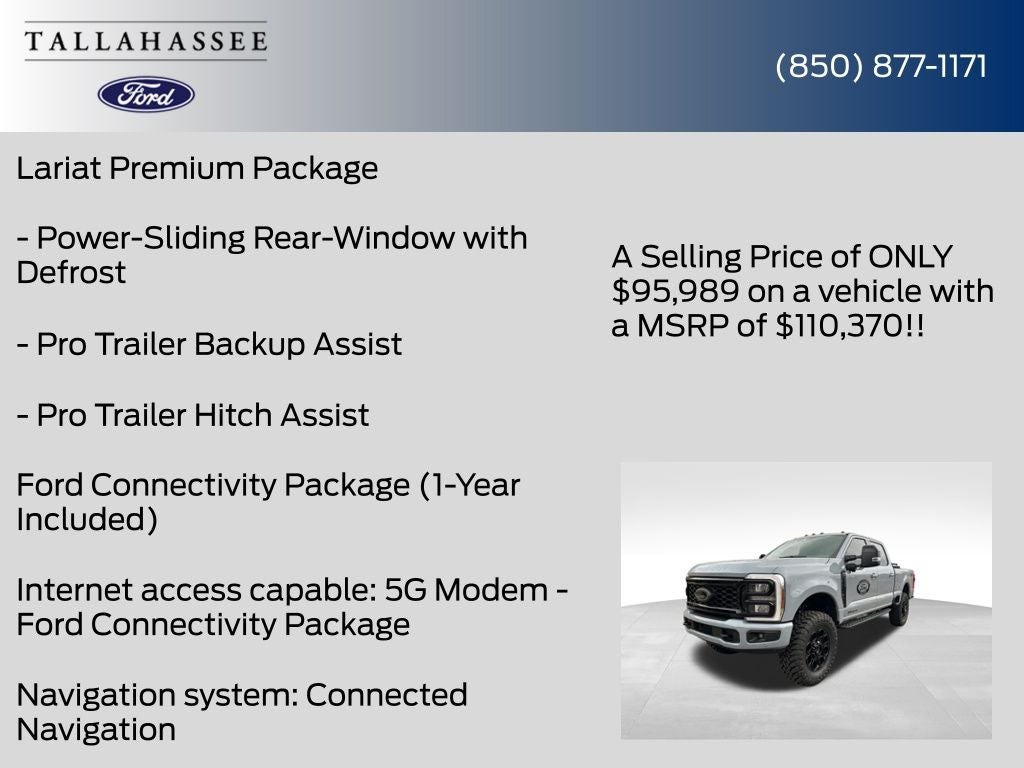 TALLAHASSEE

Ford

(850) 877-1171

Lariat Premium Package

- Power-Sliding Rear-Window with Defrost

- Pro Trailer Backup Assist

- Pro Trailer Hitch Assist

Ford Connectivity Package (1-Year Included)

Internet access capable: 5G Modem - Ford Connectivity Package

Navigation system: Connected Navigation

A Selling Price of ONLY $95,989 on a vehicle with a MSRP of $110,370!!